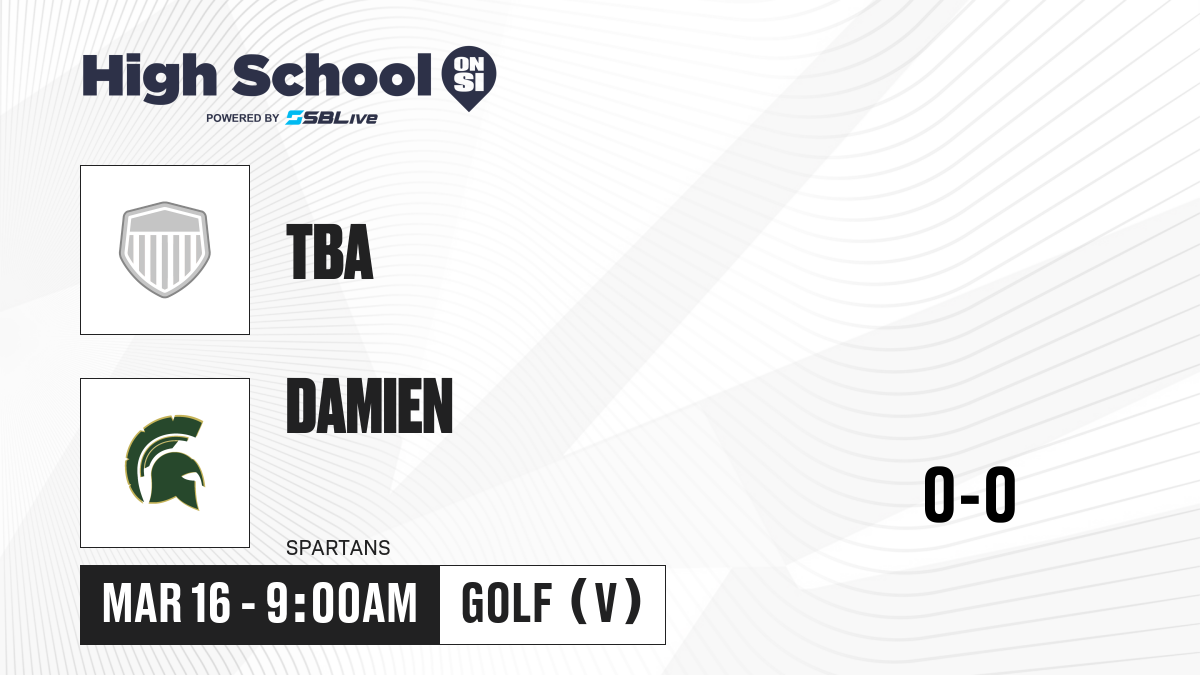 High School ON SI
POWERED BY SBLive

TBA

DAMIEN

SPARTANS

0-0

MAR 16 - 9:00AM

GOLF (V)